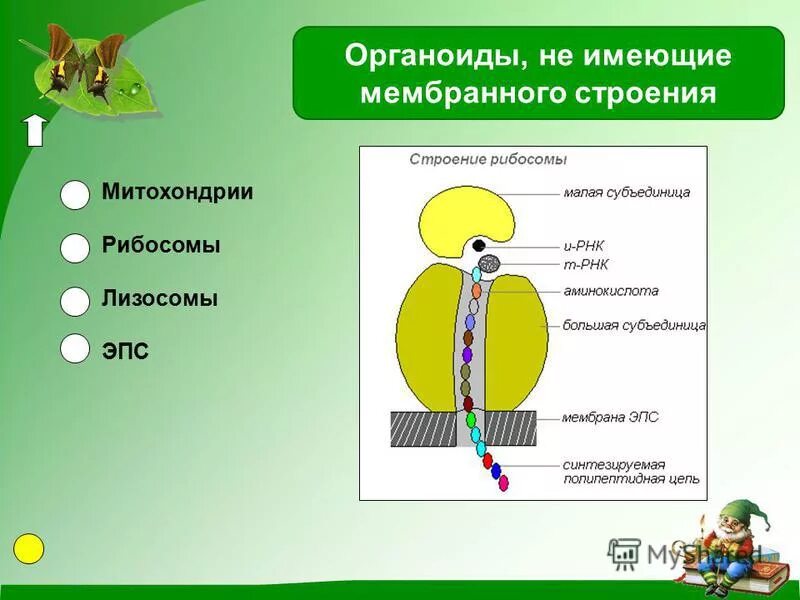 Органоиды, не имеющие мембранного строения

Митохондрии

Рибосомы

Лизосомы

ЭПС

Строение рибосомы

малая субъединица

и-РНК

т-РНК

аминокислота

большая субъединица

мембрана ЭПС

синтезируемая полипептидная цепь

MyShared